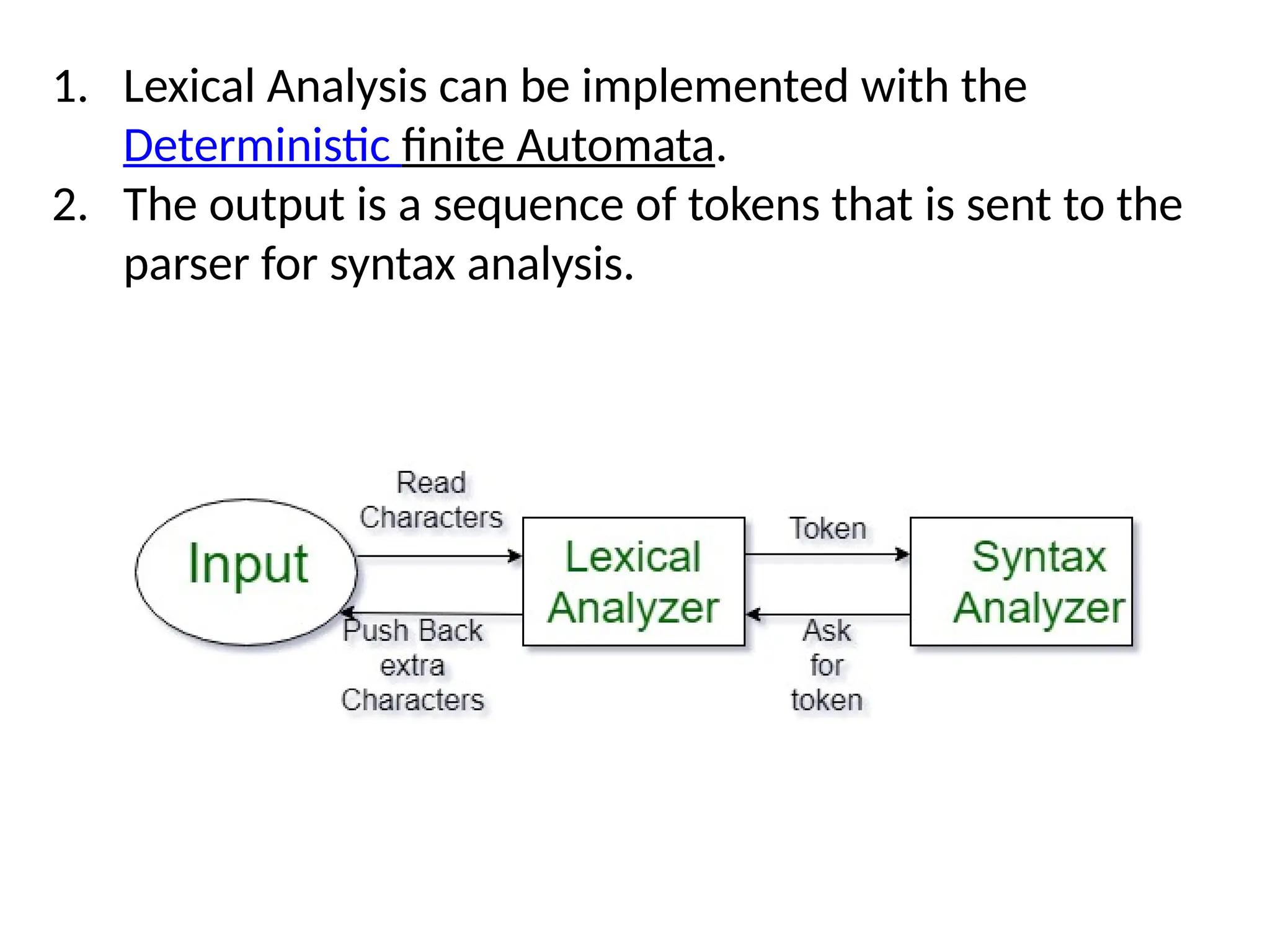 1. Lexical Analysis can be implemented with the Deterministic finite Automata.
2. The output is a sequence of tokens that is sent to the parser for syntax analysis.

Input

Read Characters

Push Back extra Characters

Lexical Analyzer

Token

Ask for token

Syntax Analyzer